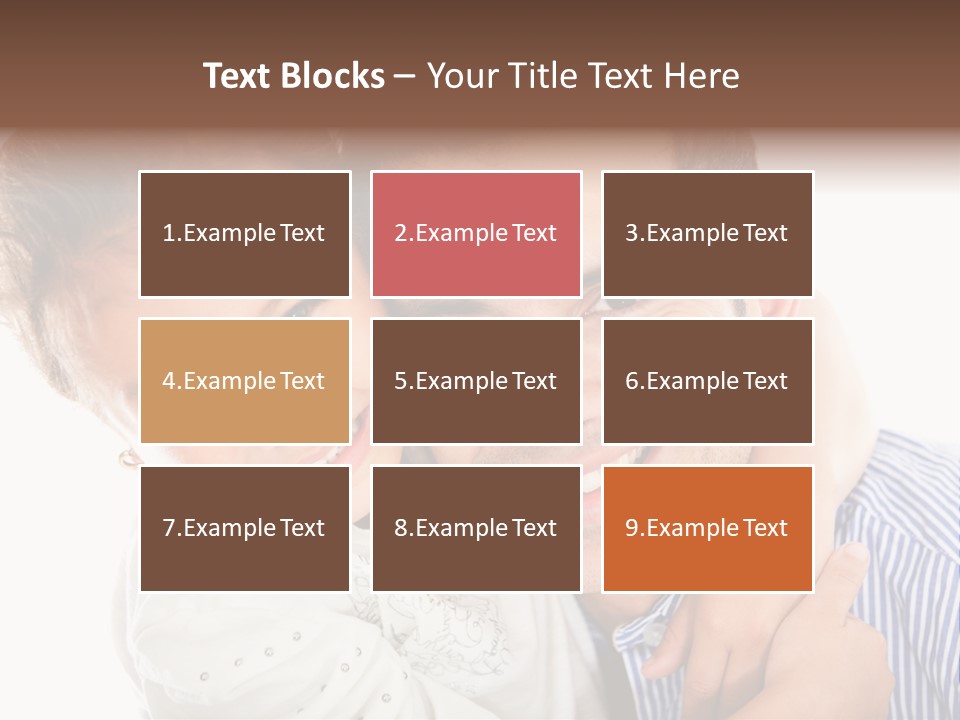 Text Blocks – Your Title Text Here

1.Example Text

2.Example Text

3.Example Text

4.Example Text

5.Example Text

6.Example Text

7.Example Text

8.Example Text

9.Example Text